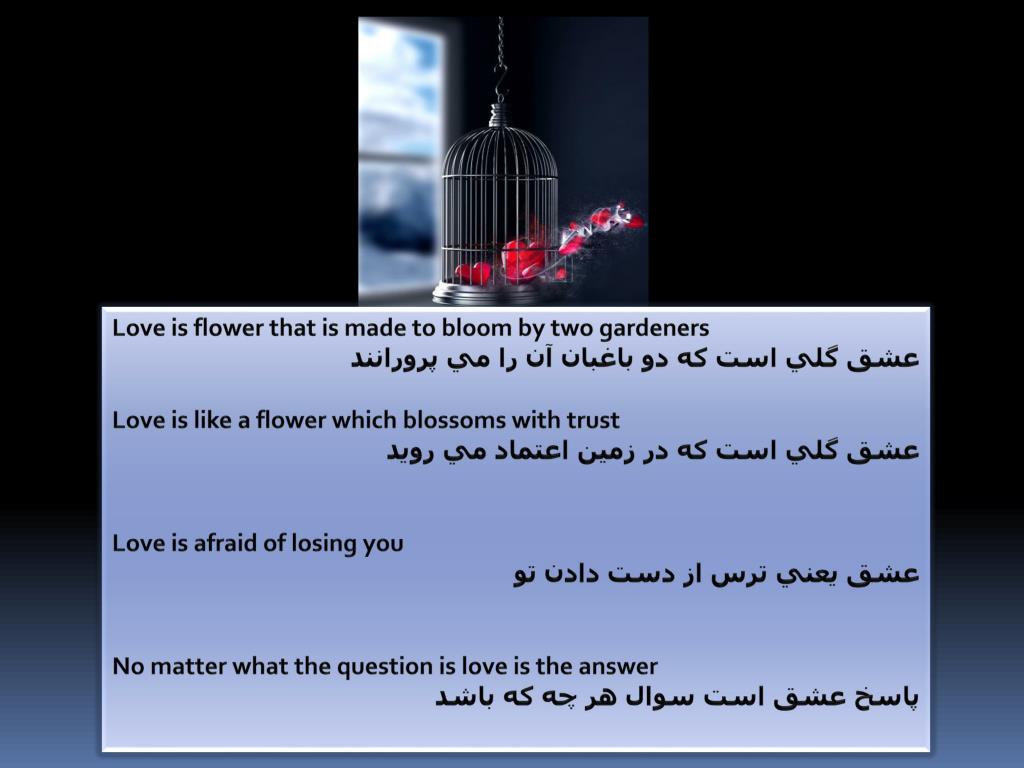 Love is flower that is made to bloom by two gardeners
عشق گلي است که دو باغبان آن را مي پرورانند

Love is like a flower which blossoms with trust
عشق گلي است که در زمين اعتماد مي رويد

Love is afraid of losing you
عشق يعني ترس از دست دادن تو

No matter what the question is love is the answer
پاسخ عشق است سوال هر چه که باشد